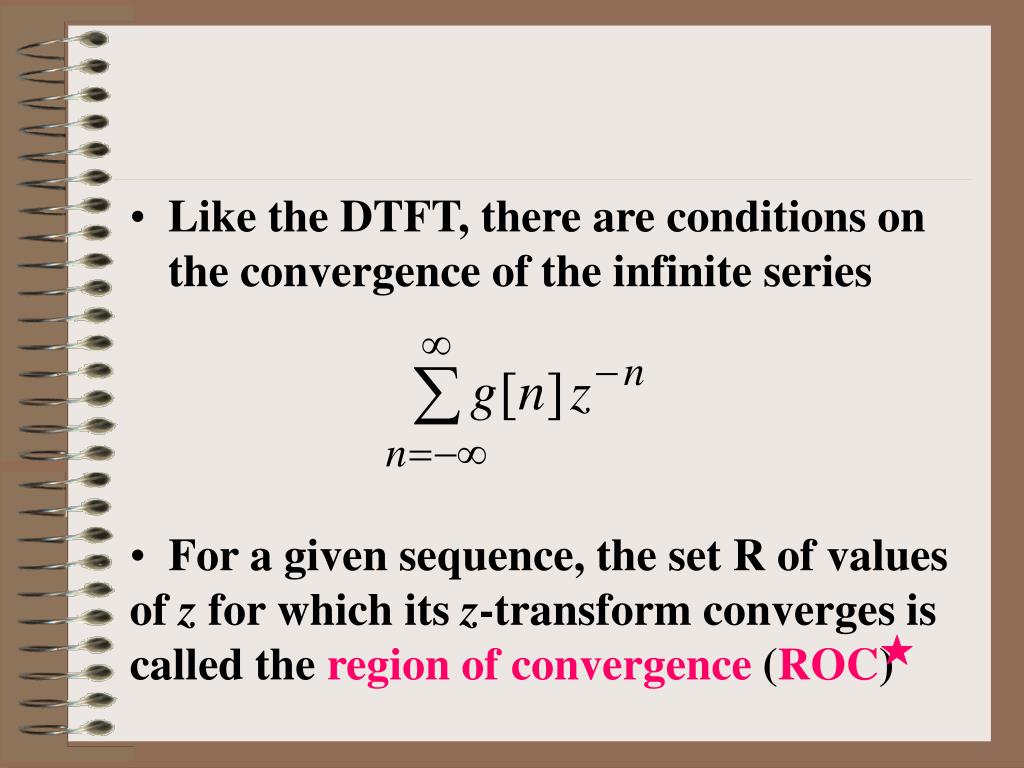 • Like the DTFT, there are conditions on the convergence of the infinite series

$\sum_{n=-\infty}^{\infty} g[n]z^{-n}$

• For a given sequence, the set R of values of $z$ for which its $z$-transform converges is called the region of convergence (ROC)